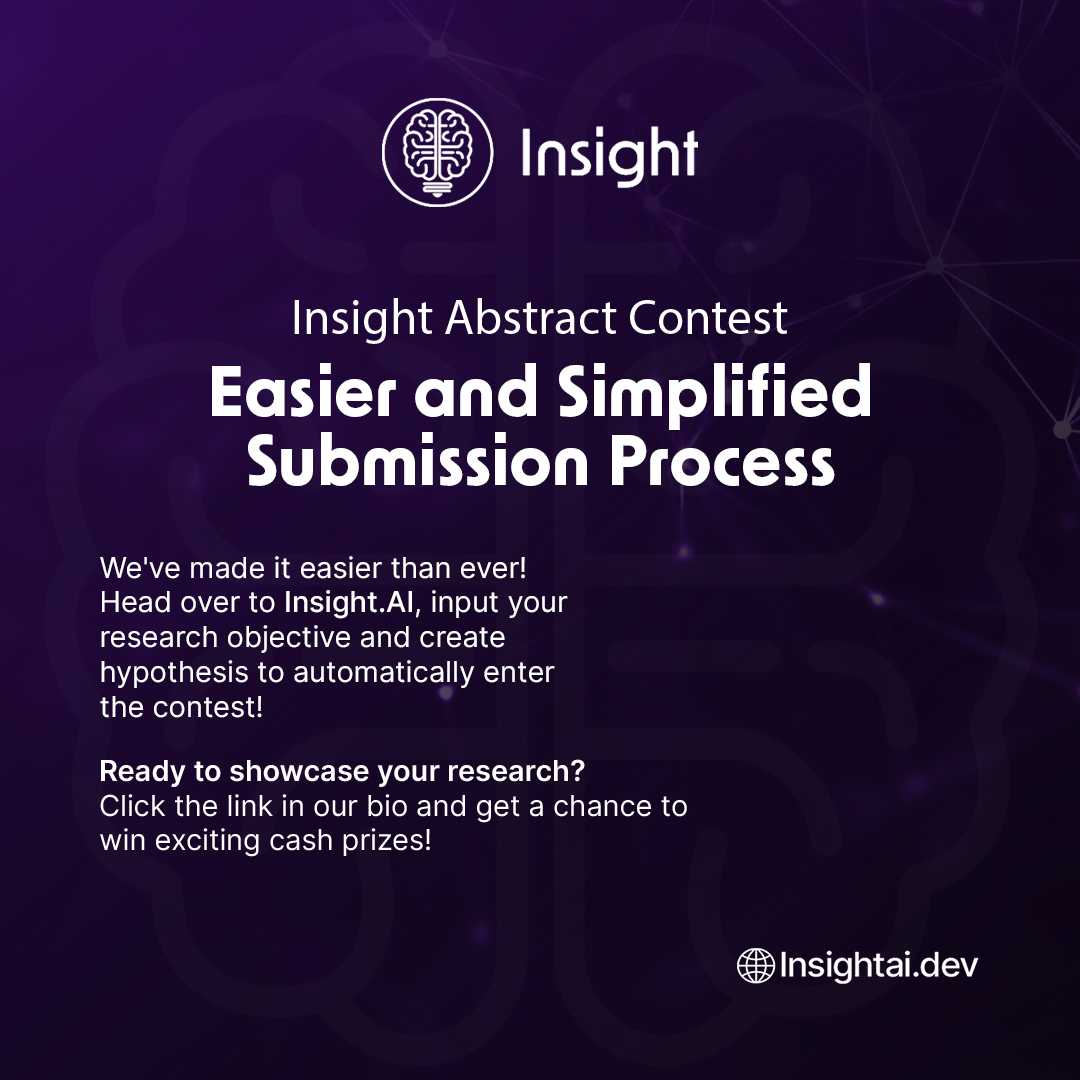 Insight

Insight Abstract Contest

Easier and Simplified Submission Process

We've made it easier than ever! Head over to Insight.AI, input your research objective and create hypothesis to automatically enter the contest!

Ready to showcase your research? Click the link in our bio and get a chance to win exciting cash prizes!

Insightai.dev